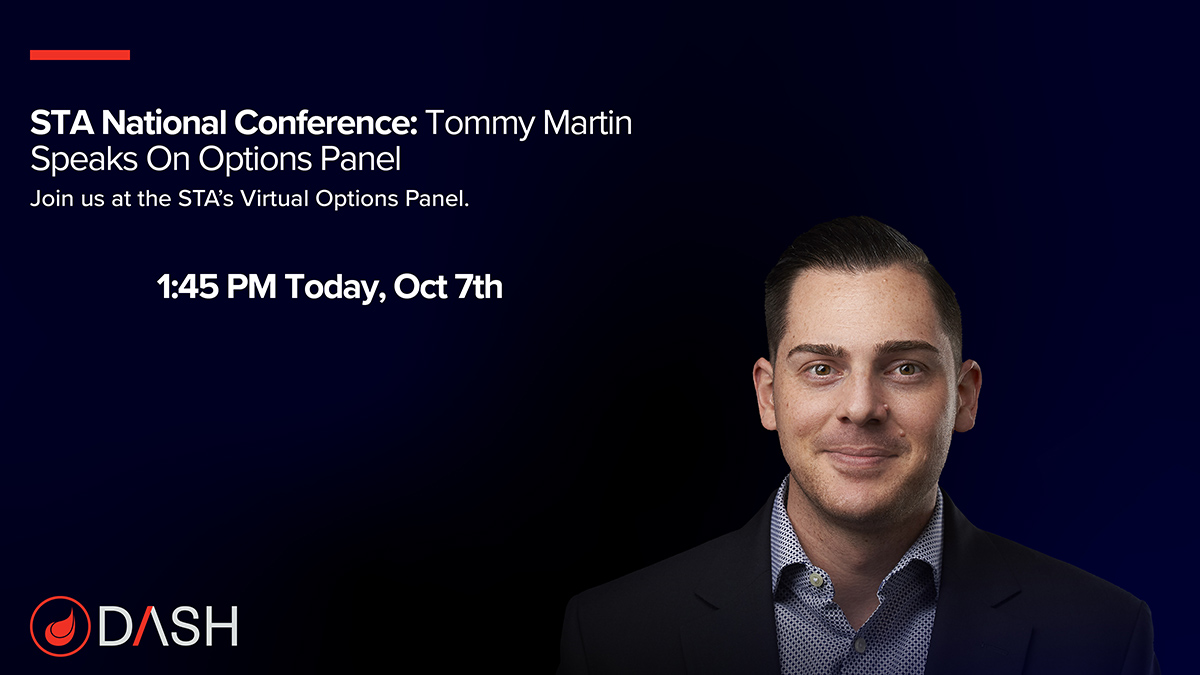 STA National Conference: Tommy Martin Speaks On Options Panel

Join us at the STA's Virtual Options Panel.

1:45 PM Today, Oct 7th

DASH